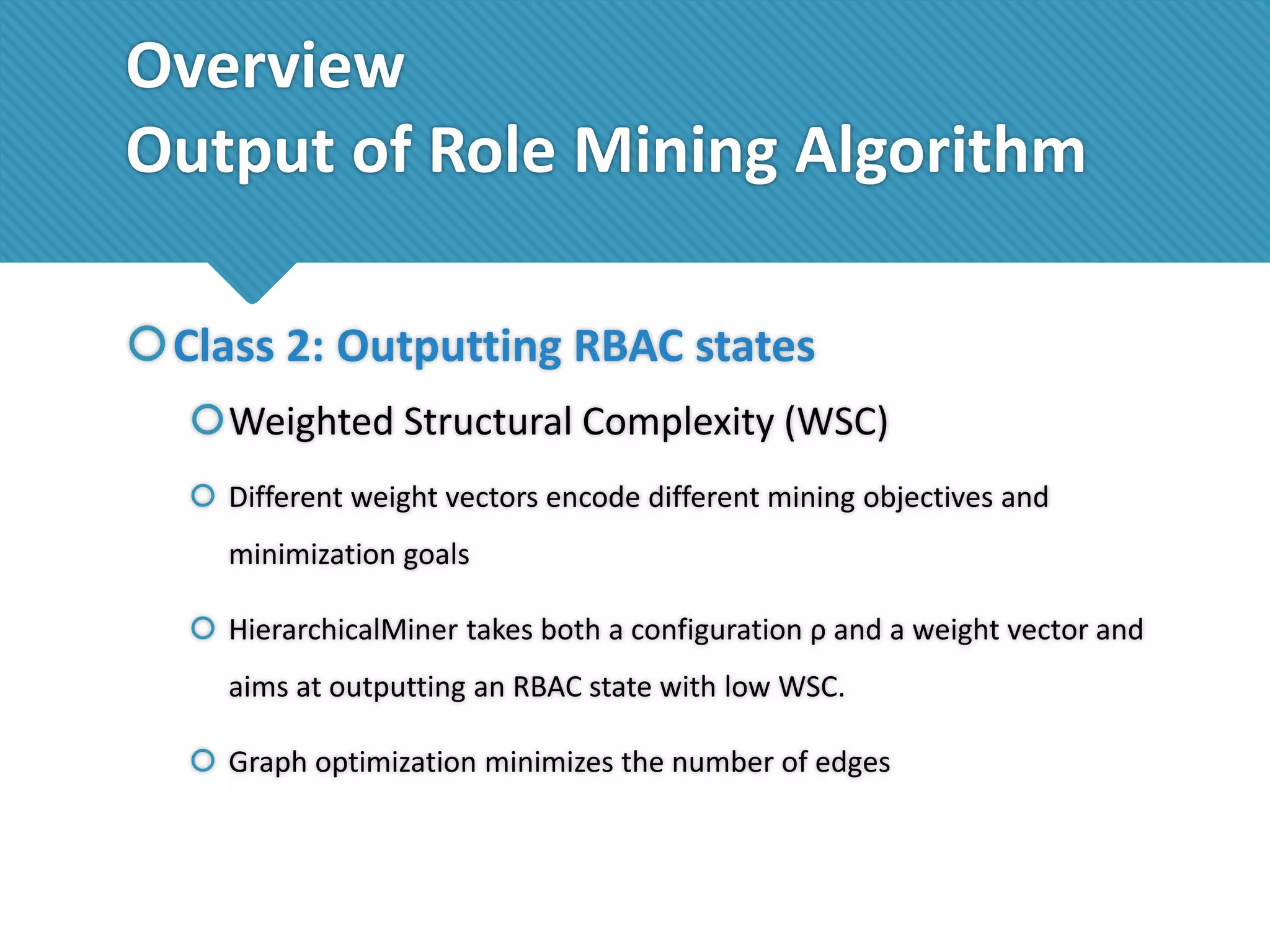 Overview
Output of Role Mining Algorithm

Class 2: Outputting RBAC states

Weighted Structural Complexity (WSC)

Different weight vectors encode different mining objectives and minimization goals

HierarchicalMiner takes both a configuration ρ and a weight vector and aims at outputting an RBAC state with low WSC.

Graph optimization minimizes the number of edges